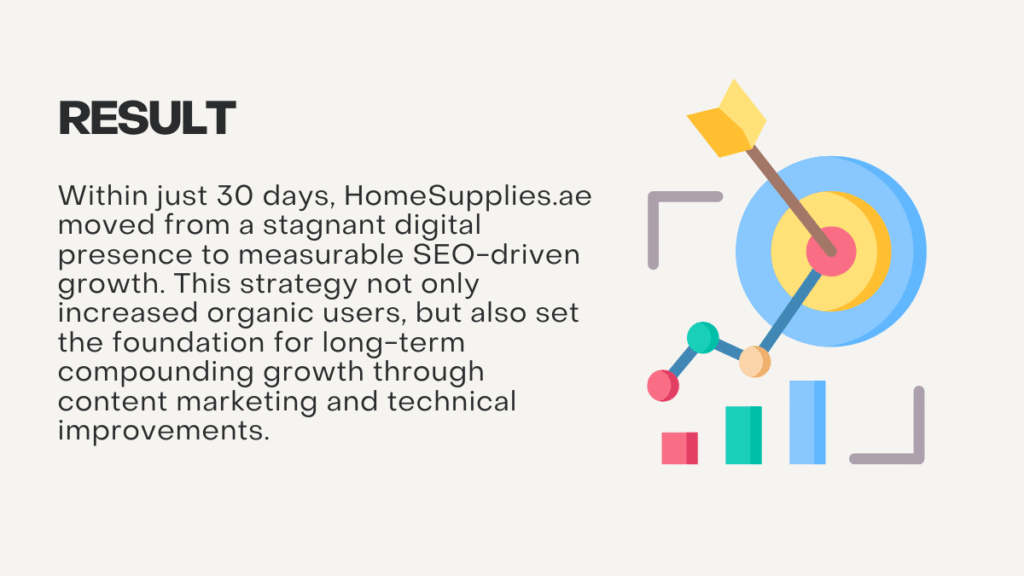 RESULT

Within just 30 days, HomeSupplies.ae moved from a stagnant digital presence to measurable SEO-driven growth. This strategy not only increased organic users, but also set the foundation for long-term compounding growth through content marketing and technical improvements.